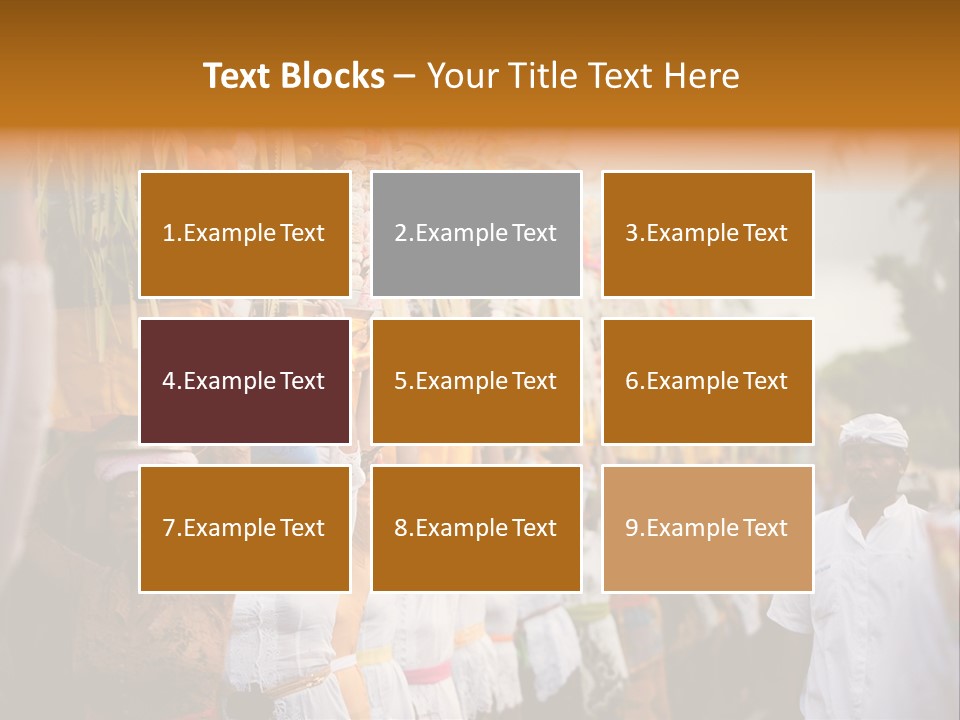 Text Blocks – Your Title Text Here

1.Example Text

2.Example Text

3.Example Text

4.Example Text

5.Example Text

6.Example Text

7.Example Text

8.Example Text

9.Example Text